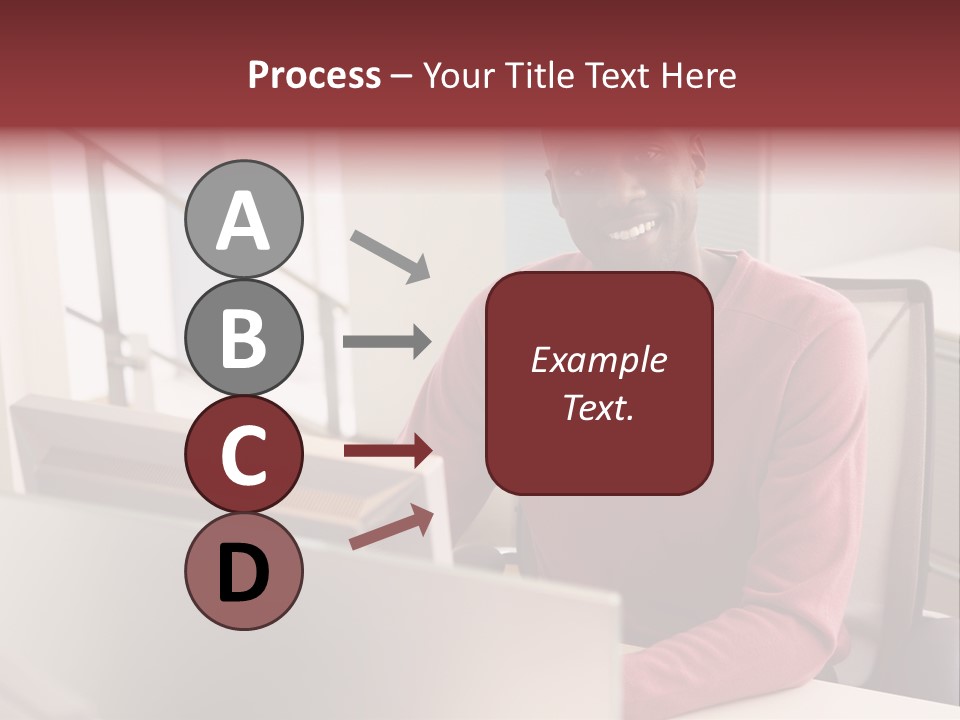 Process – Your Title Text Here

A

B

C

D

Example Text.